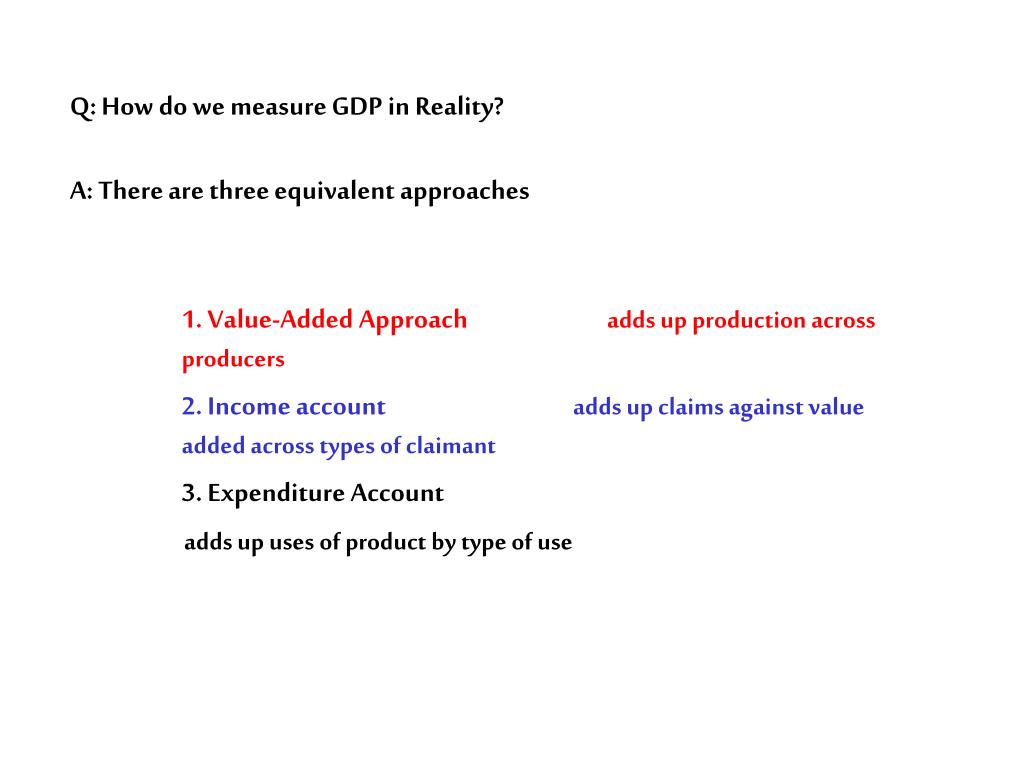 Q: How do we measure GDP in Reality?

A: There are three equivalent approaches

1. Value-Added Approach adds up production across producers

2. Income account adds up claims against value added across types of claimant

3. Expenditure Account

adds up uses of product by type of use